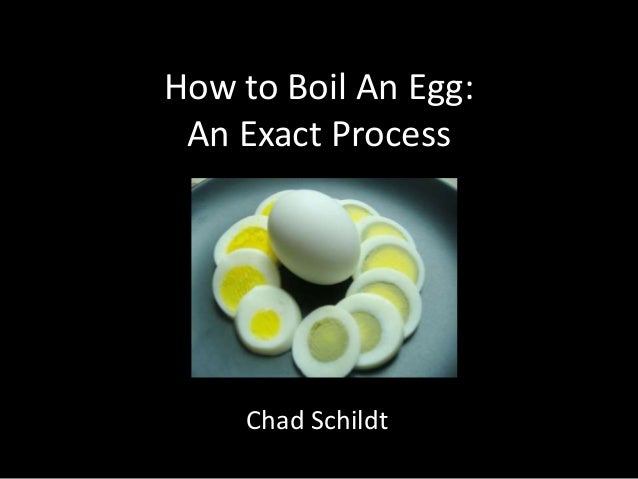 How to Boil An Egg:
An Exact Process

Chad Schildt